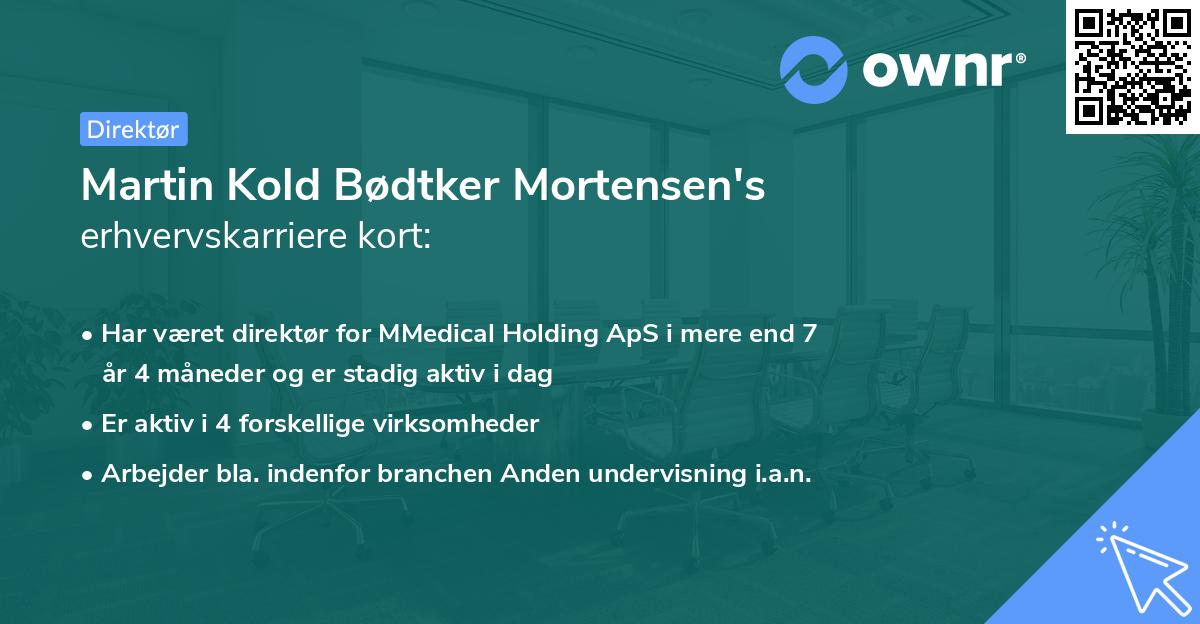 ownr®

Direktør

Martin Kold Bødtker Mortensen's erhvervskarriere kort:

• Har været direktør for MMedical Holding ApS i mere end 7 år 4 måneder og er stadig aktiv i dag

• Er aktiv i 4 forskellige virksomheder

• Arbejder bla. indenfor branchen Anden undervisning i.a.n.